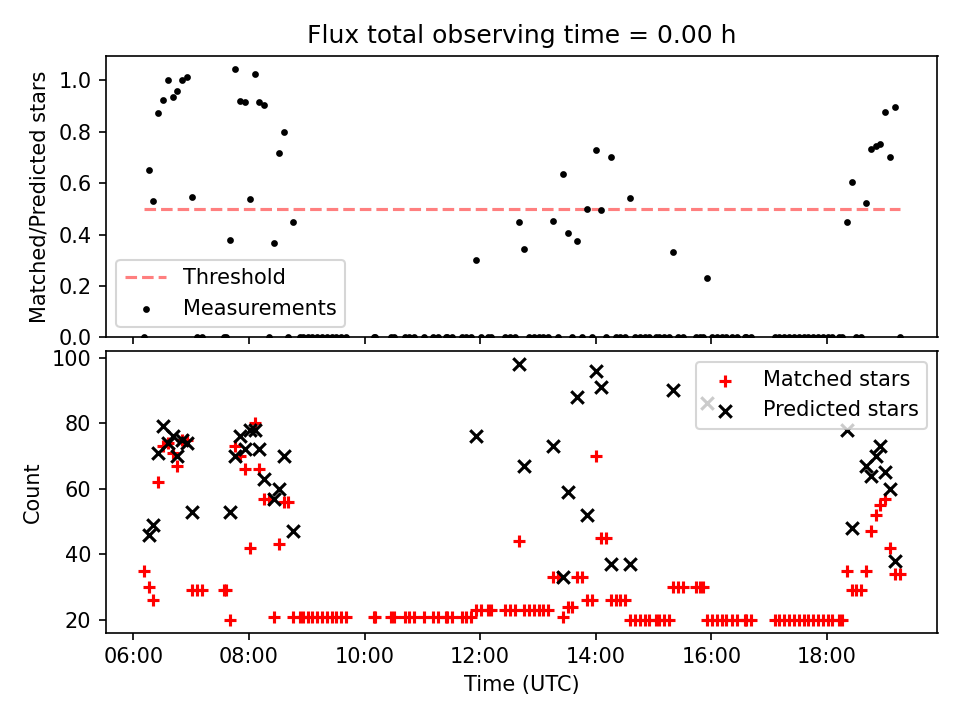 Flux total observing time = 0.00 h

Matched/Predicted stars

1.0
0.8
0.6
0.4
0.2
0.0

Threshold
Measurements

Count

100
80
60
40
20

Matched stars
Predicted stars

06:00
08:00
10:00
12:00
14:00
16:00
18:00

Time (UTC)